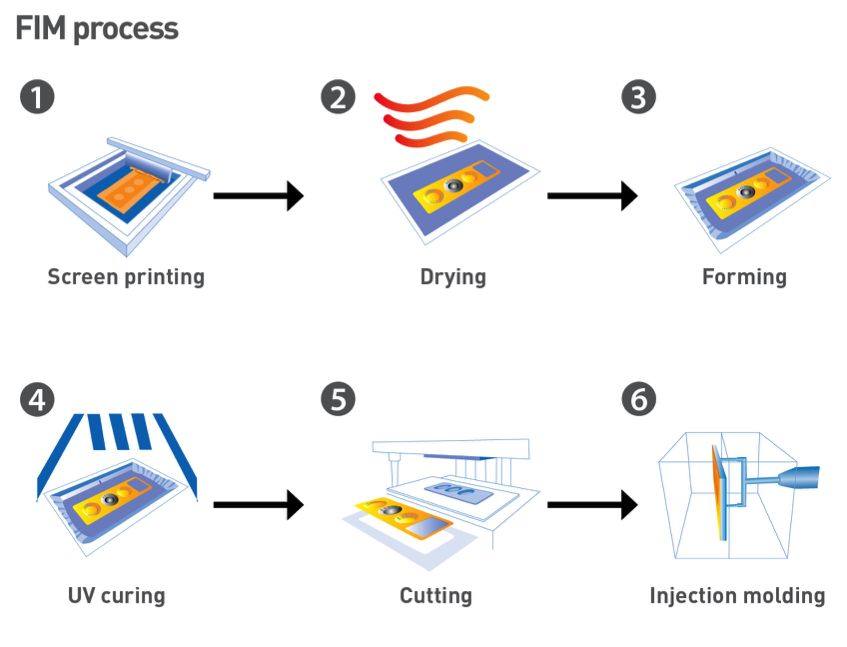 FIM process

1

Screen printing

2

Drying

3

Forming

4

UV curing

5

Cutting

6

Injection molding